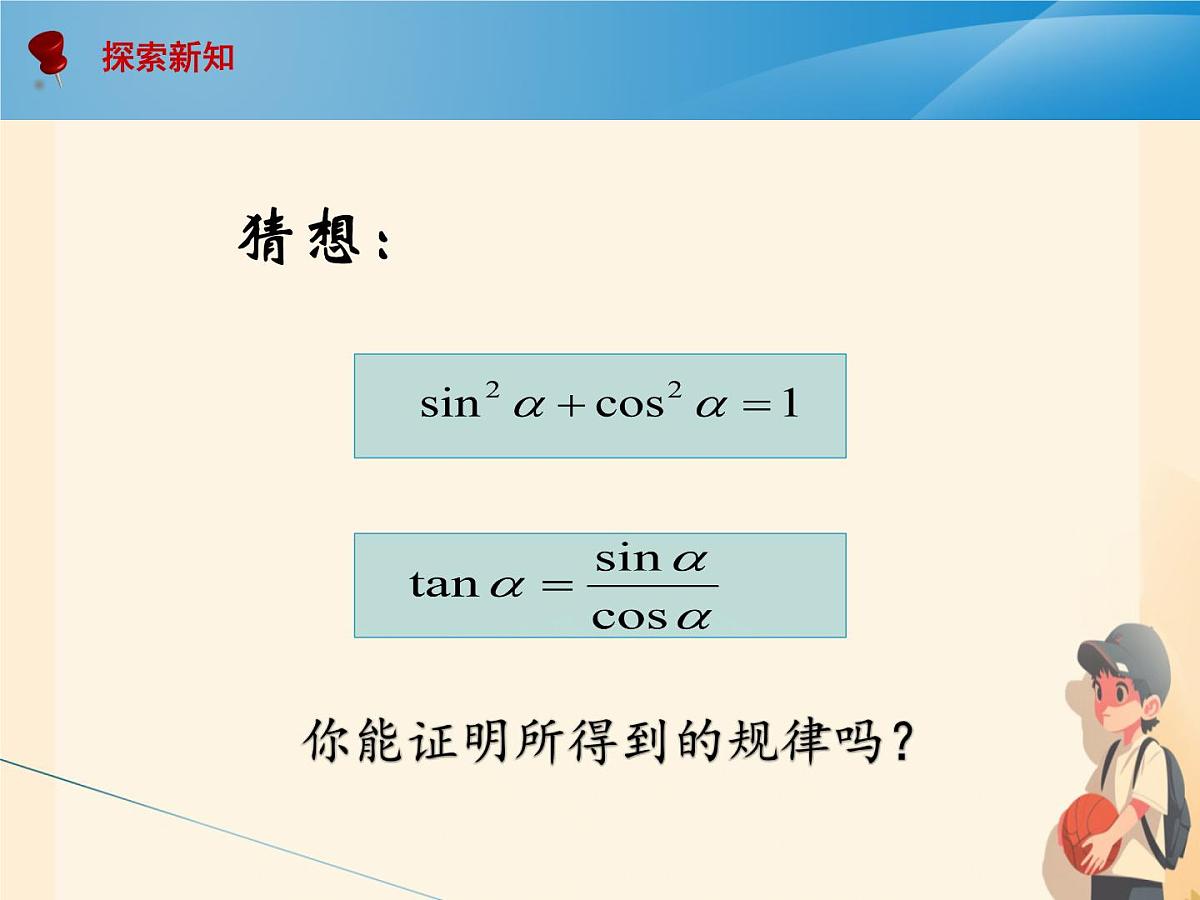 探索新知

猜想：

$\sin^2\alpha+\cos^2\alpha=1$

$\tan\alpha=\frac{\sin\alpha}{\cos\alpha}$

你能证明所得到的规律吗？